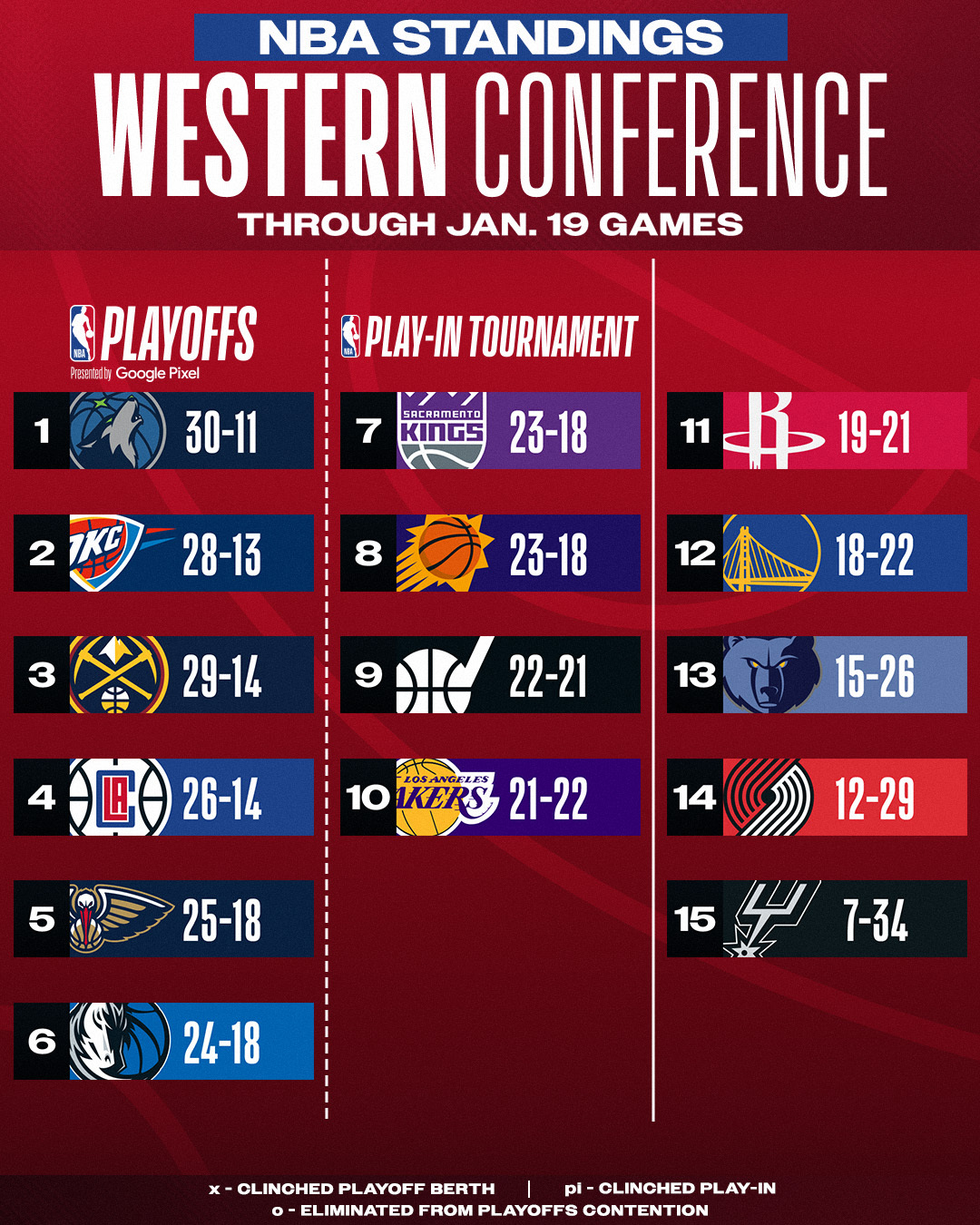 NBA STANDINGS
WESTERN CONFERENCE
THROUGH JAN. 19 GAMES

NBA PLAYOFFS
Presented by Google Pixel

1 30-11
2 OKC 28-13
3 29-14
4 LA 26-14
5 25-18
6 24-18

NBA PLAY-IN TOURNAMENT

7 SACRAMENTO KINGS 23-18
8 23-18
9 22-21
10 LOS ANGELES LAKERS 21-22

11 19-21
12 18-22
13 15-26
14 12-29
15 7-34

x - CLINCHED PLAYOFF BERTH | pi - CLINCHED PLAY-IN
o - ELIMINATED FROM PLAYOFFS CONTENTION